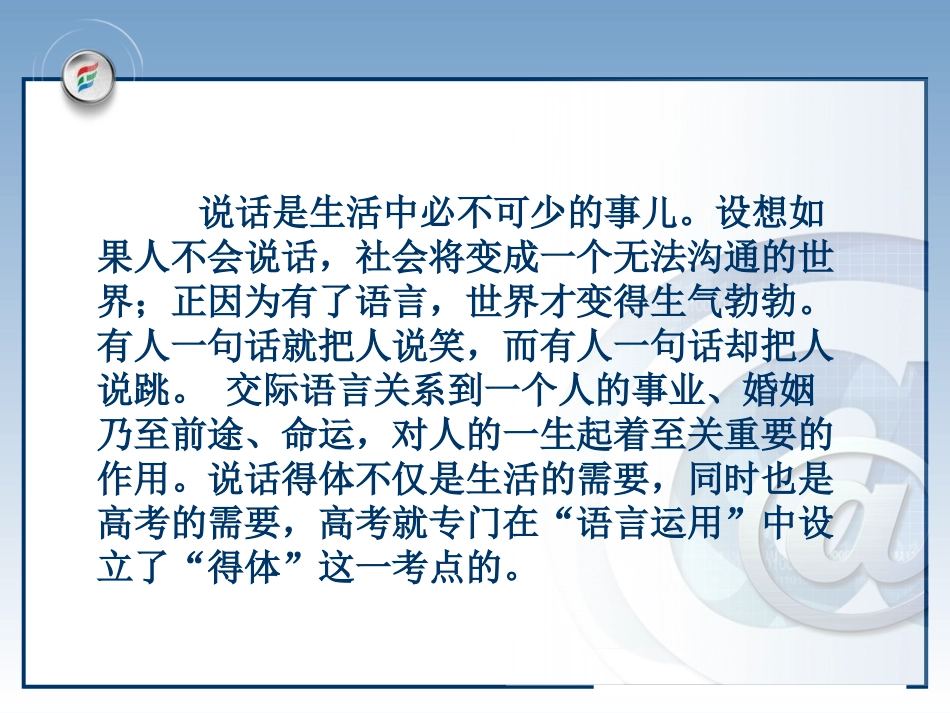 说话是生活中必不可少的事儿。设想如果人不会说话，社会将变成一个无法沟通的世界；正因为有了语言，世界才变得生气勃勃。有人一句话就把人说笑，而有人一句话却把人说跳。 交际语言关系到一个人的事业、婚姻乃至前途、命运，对人的一生起着至关重要的作用。说话得体不仅是生活的需要，同时也是高考的需要，高考就专门在“语言运用”中设立了“得体”这一考点的。